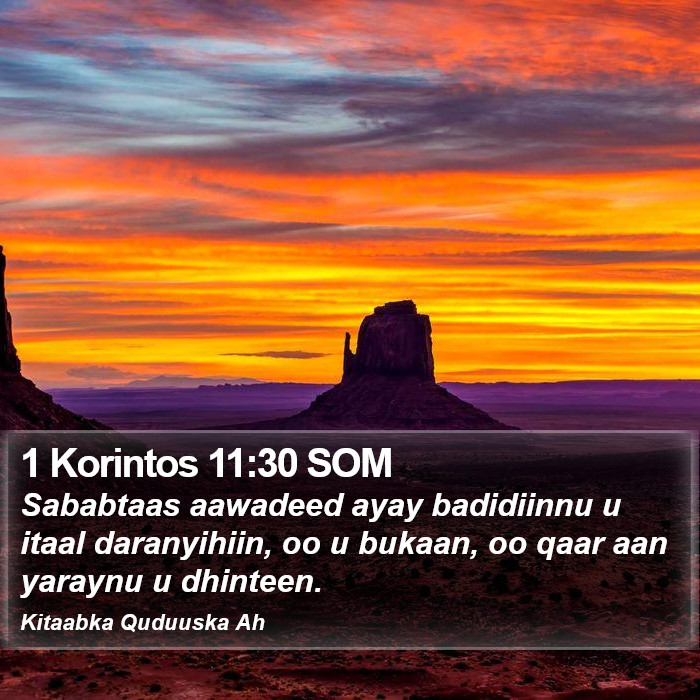 1 Korintos 11:30 SOM

Sababtaas aawadeed ayay badidiinnu u itaal daranyihiin, oo u bukaan, oo qaar aan yaraynu u dhinteen.

Kitaabka Quduuska Ah